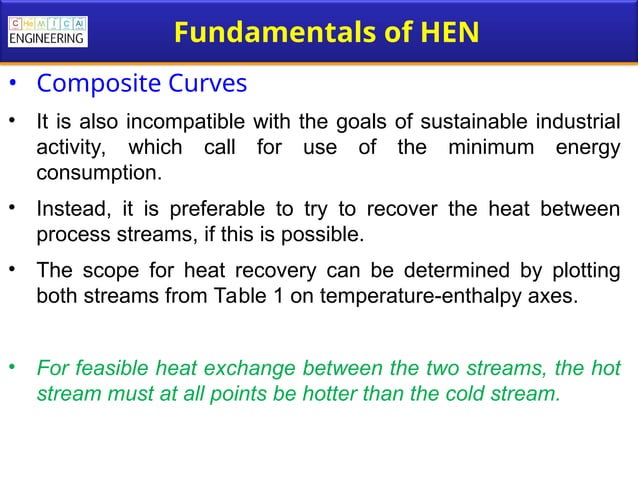 C He M I C Al
ENGINEERING

Fundamentals of HEN

• Composite Curves

• It is also incompatible with the goals of sustainable industrial activity, which call for use of the minimum energy consumption.

• Instead, it is preferable to try to recover the heat between process streams, if this is possible.

• The scope for heat recovery can be determined by plotting both streams from Table 1 on temperature-enthalpy axes.

• For feasible heat exchange between the two streams, the hot stream must at all points be hotter than the cold stream.